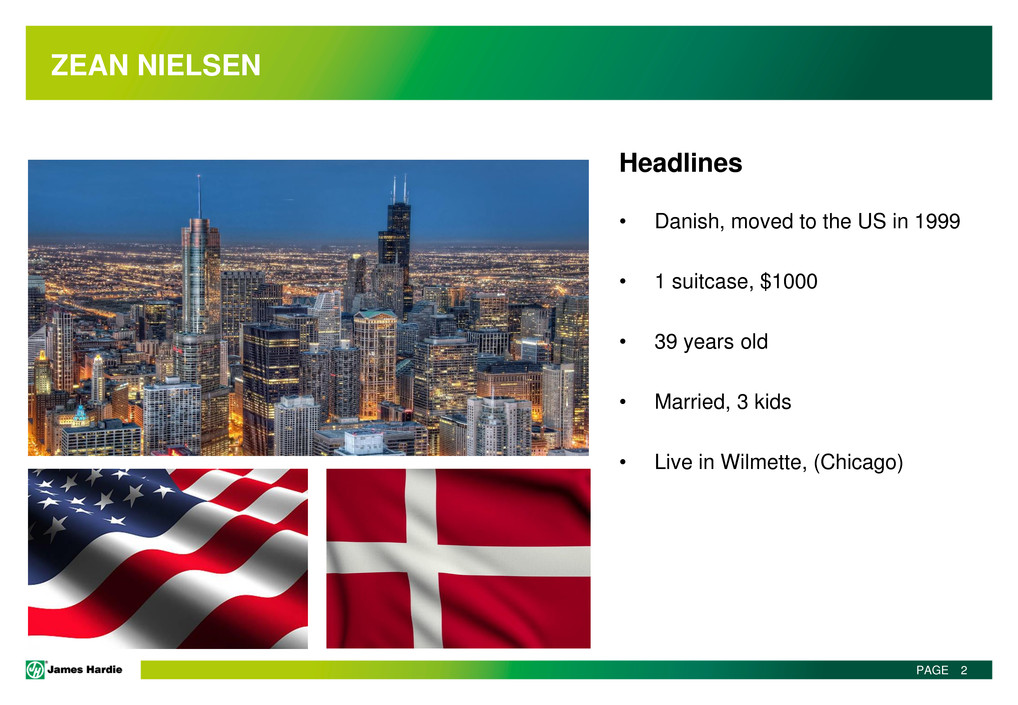 ZEAN NIELSEN

Headlines

• Danish, moved to the US in 1999

• 1 suitcase, $1000

• 39 years old

• Married, 3 kids

• Live in Wilmette, (Chicago)

James Hardie

PAGE 2